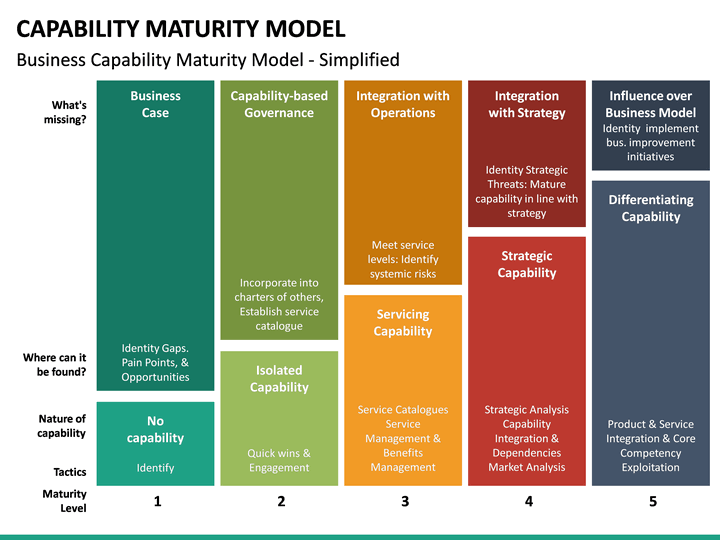 CAPABILITY MATURITY MODEL

Business Capability Maturity Model - Simplified

What's missing?

Where can it be found?

Nature of capability

Tactics

Maturity Level

Business Case

Identity Gaps. Pain Points, & Opportunities

No capability

Identify

1

Capability-based Governance

Incorporate into charters of others, Establish service catalogue

Isolated Capability

Quick wins & Engagement

2

Integration with Operations

Meet service levels: Identify systemic risks

Servicing Capability

Service Catalogues Service Management & Benefits Management

3

Integration with Strategy

Identity Strategic Threats: Mature capability in line with strategy

Strategic Capability

Strategic Analysis Capability Integration & Dependencies Market Analysis

4

Influence over Business Model

Identity implement bus. improvement initiatives

Differentiating Capability

Product & Service Integration & Core Competency Exploitation

5